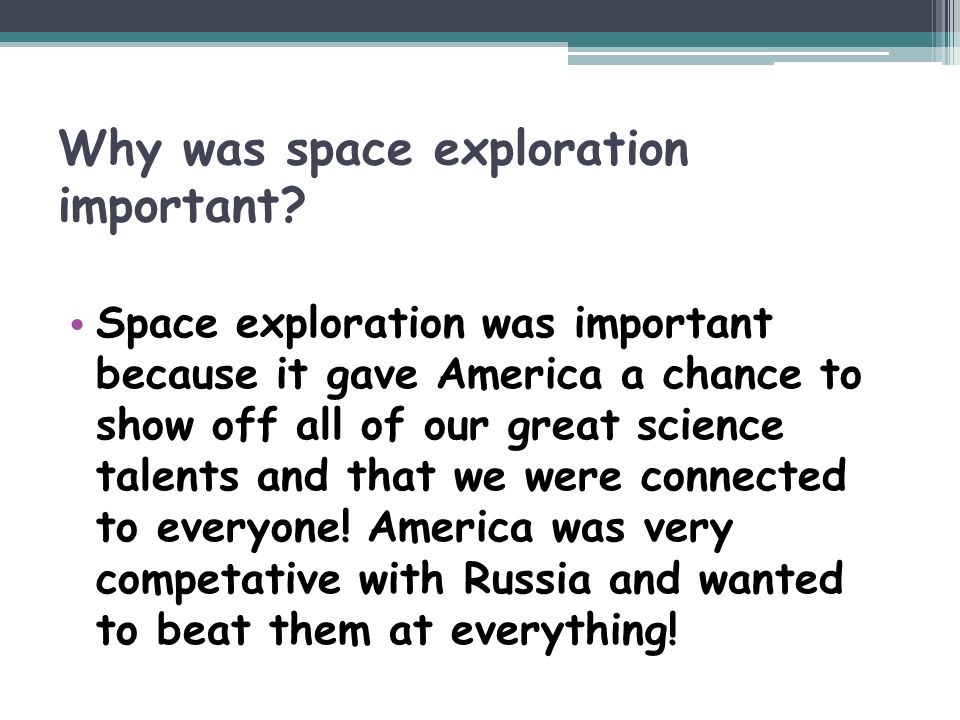 Why was space exploration important?

• Space exploration was important because it gave America a chance to show off all of our great science talents and that we were connected to everyone! America was very competative with Russia and wanted to beat them at everything!